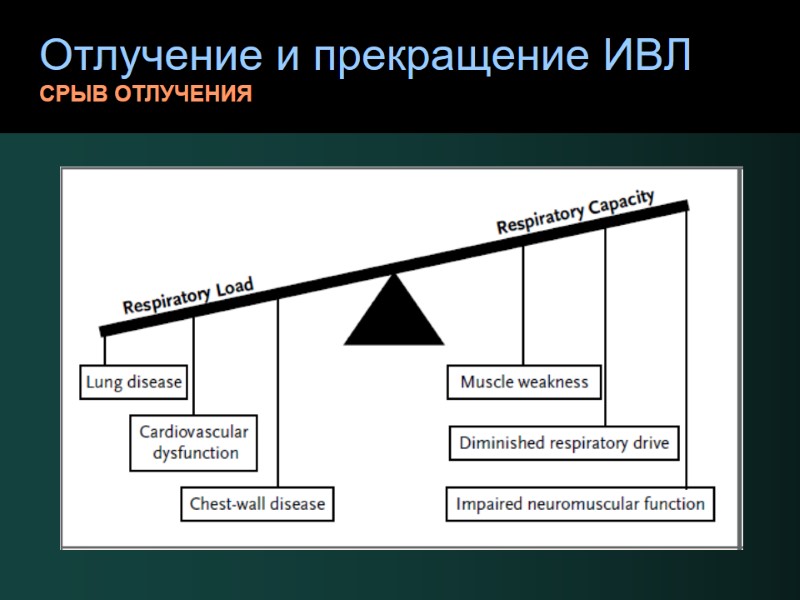 Отлучение и прекращение ИВЛ
СРЫВ ОТЛУЧЕНИЯ

Respiratory Load

Respiratory Capacity

Lung disease

Cardiovascular dysfunction

Chest-wall disease

Muscle weakness

Diminished respiratory drive

Impaired neuromuscular function